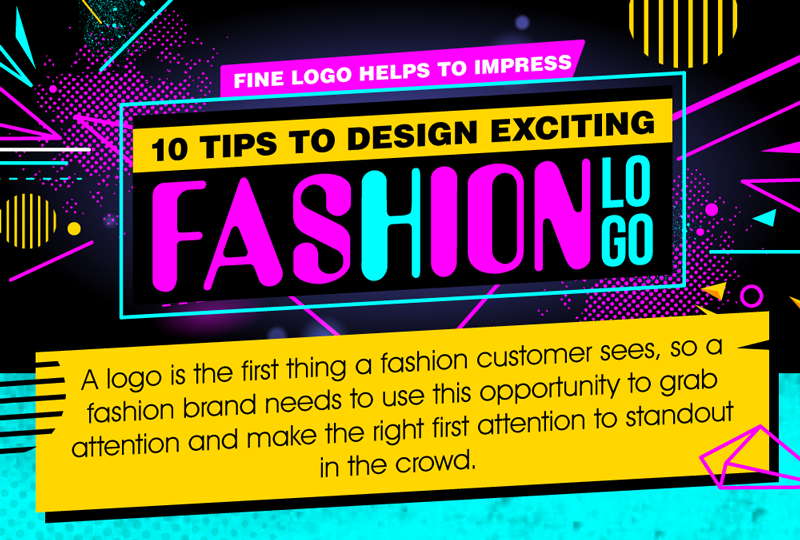 FINE LOGO HELPS TO IMPRESS

10 TIPS TO DESIGN EXCITING

FASHION LOGO

A logo is the first thing a fashion customer sees, so a fashion brand needs to use this opportunity to grab attention and make the right first attention to standout in the crowd.